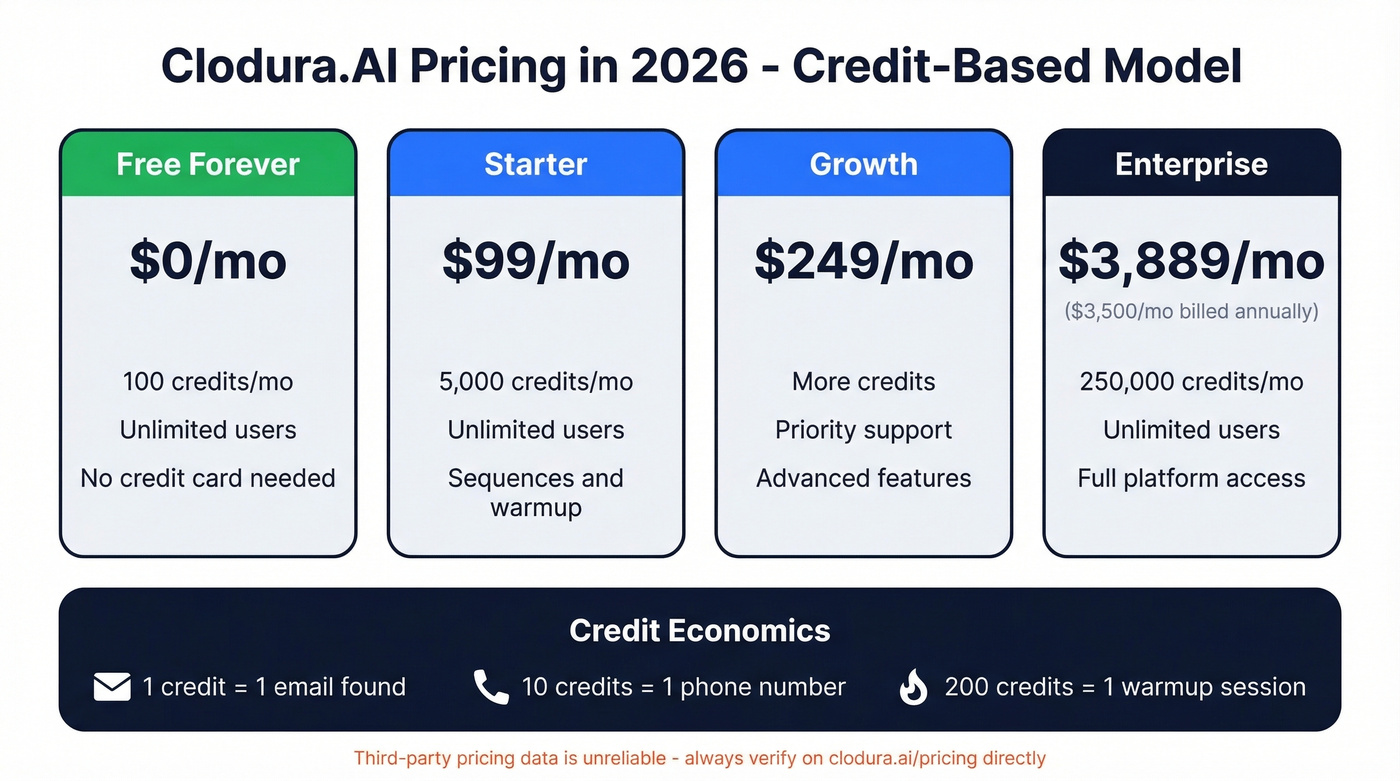 Clodura.AI Pricing in 2026 - Credit-Based Model

Free Forever

$0/mo

100 credits/mo
Unlimited users
No credit card needed

Starter

$99/mo

5,000 credits/mo
Unlimited users
Sequences and warmup

Growth

$249/mo

More credits
Priority support
Advanced features

Enterprise

$3,889/mo

($3,500/mo billed annually)

250,000 credits/mo
Unlimited users
Full platform access

Credit Economics

1 credit = 1 email found
10 credits = 1 phone number
200 credits = 1 warmup session

Third-party pricing data is unreliable - always verify on clodura.ai/pricing directly